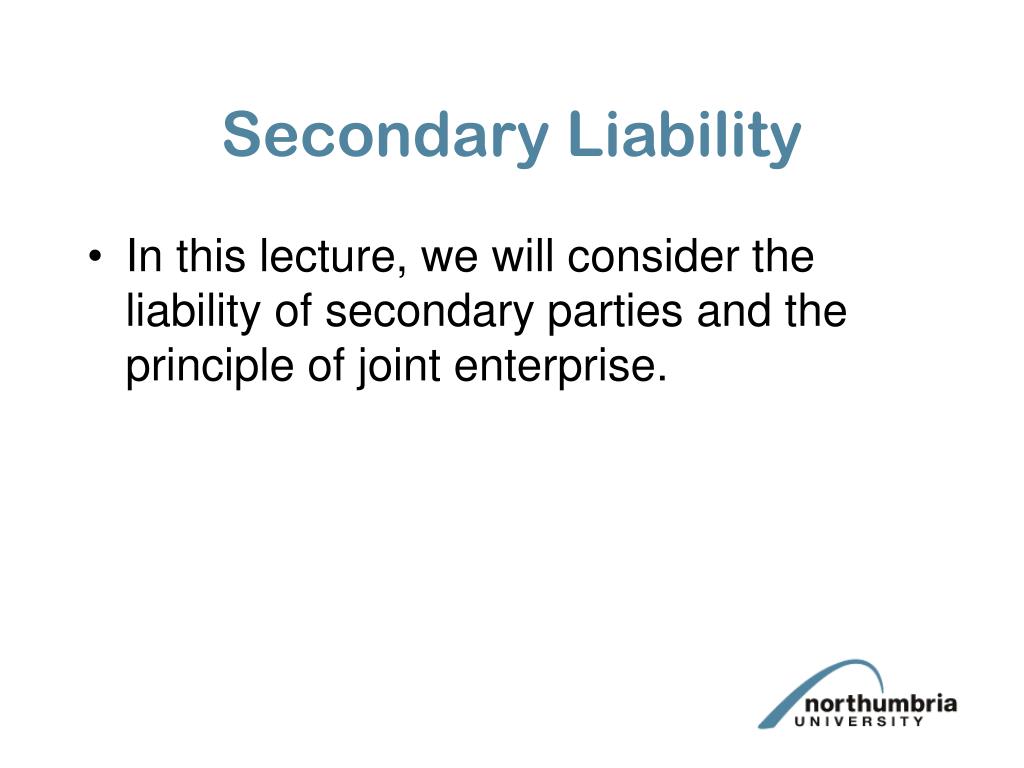 Secondary Liability

• In this lecture, we will consider the liability of secondary parties and the principle of joint enterprise.

northumbria
UNIVERSITY